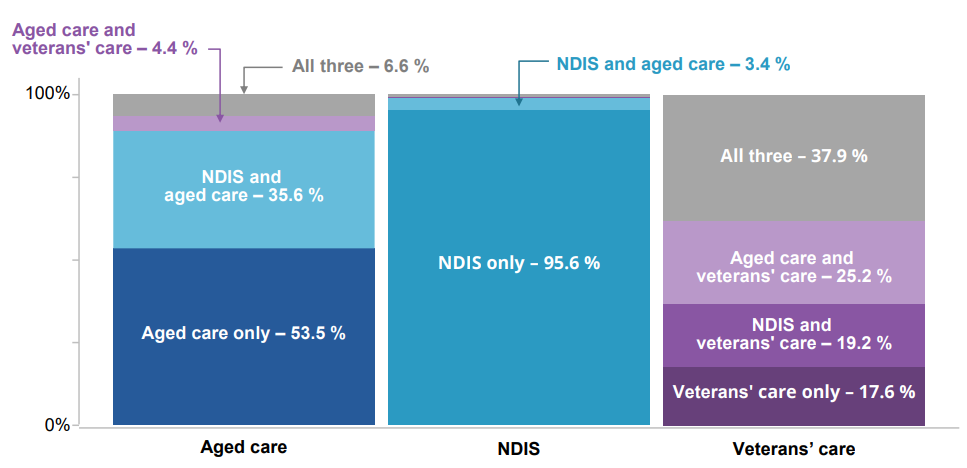 Aged care and veterans' care – 4.4 %

All three – 6.6 %

NDIS and aged care – 3.4 %

100%

0%

NDIS and aged care – 35.6 %

Aged care only – 53.5 %

NDIS only – 95.6 %

All three – 37.9 %

Aged care and veterans' care – 25.2 %

NDIS and veterans' care – 19.2 %

Veterans' care only – 17.6 %

Aged care

NDIS

Veterans' care